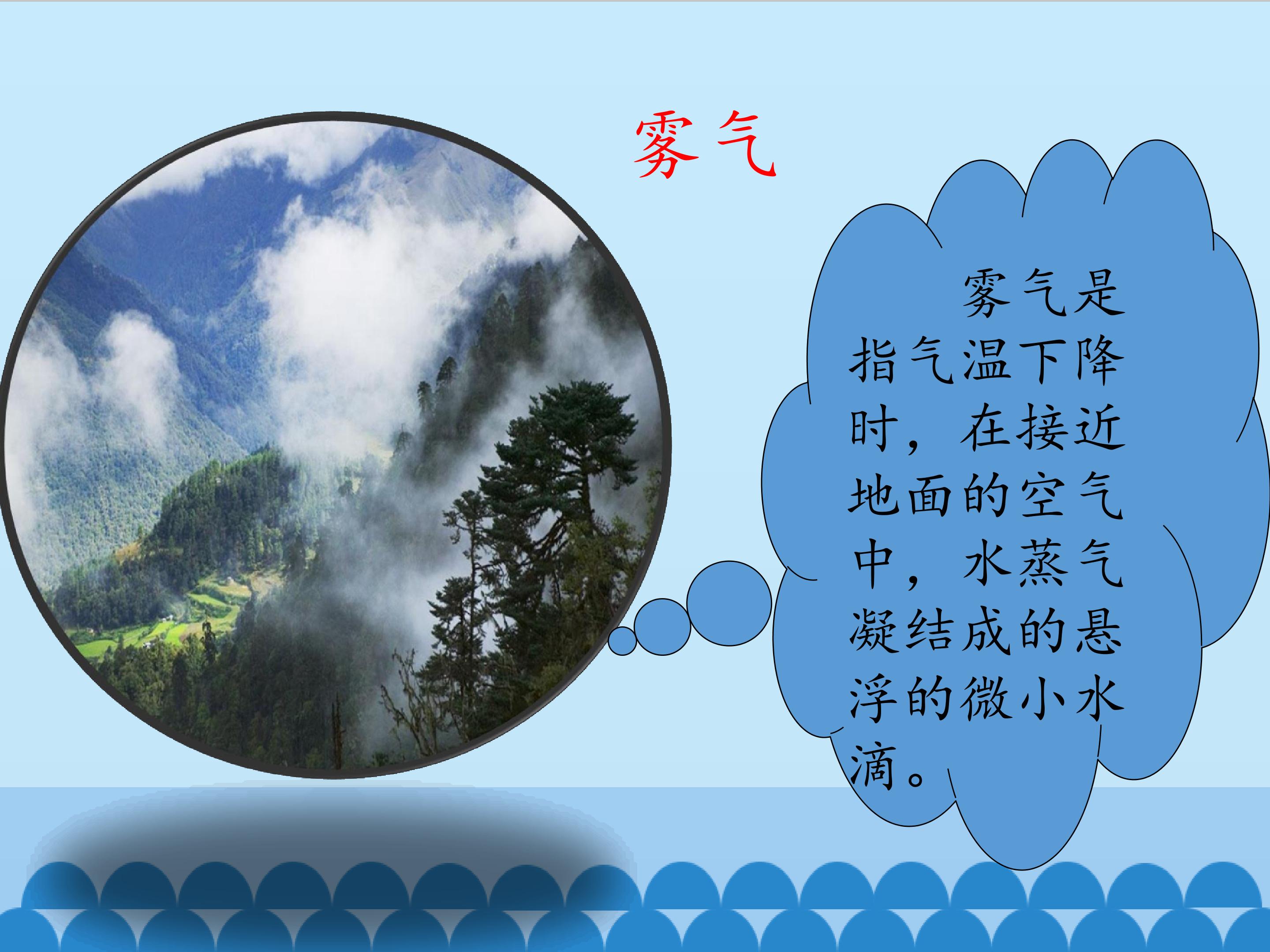 雾气

雾气是指气温下降时，在接近地面的空气中，水蒸气凝结成的悬浮的微小水滴。